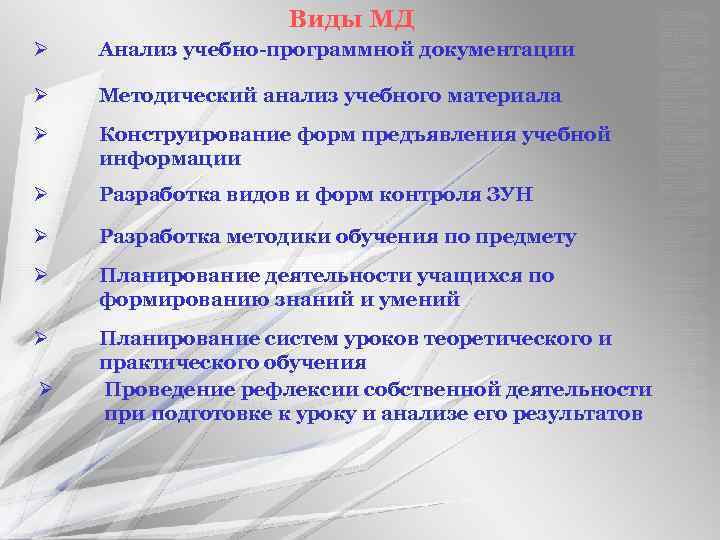 Виды МД

➢ Анализ учебно-программной документации

➢ Методический анализ учебного материала

➢ Конструирование форм предъявления учебной информации

➢ Разработка видов и форм контроля ЗУН

➢ Разработка методики обучения по предмету

➢ Планирование деятельности учащихся по формированию знаний и умений

➢ Планирование систем уроков теоретического и практического обучения

➢ Проведение рефлексии собственной деятельности при подготовке к уроку и анализе его результатов